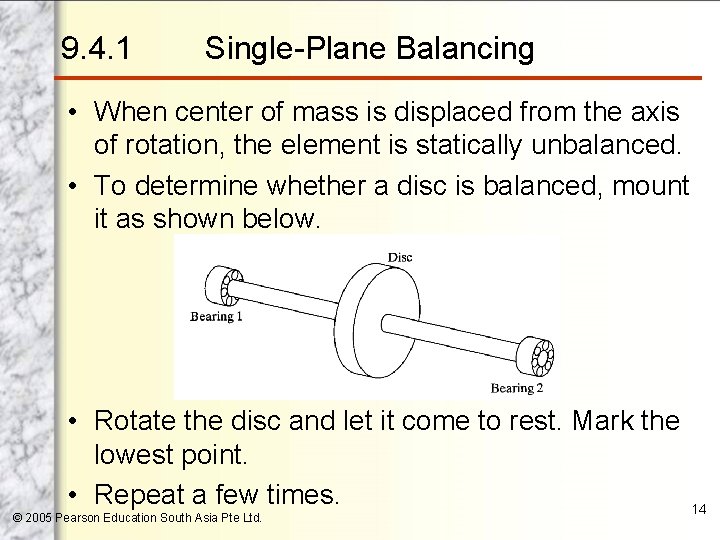 9.4.1 Single-Plane Balancing

• When center of mass is displaced from the axis of rotation, the element is statically unbalanced.

• To determine whether a disc is balanced, mount it as shown below.

Disc

Bearing 1

Bearing 2

• Rotate the disc and let it come to rest. Mark the lowest point.

• Repeat a few times.

© 2005 Pearson Education South Asia Pte Ltd.

14